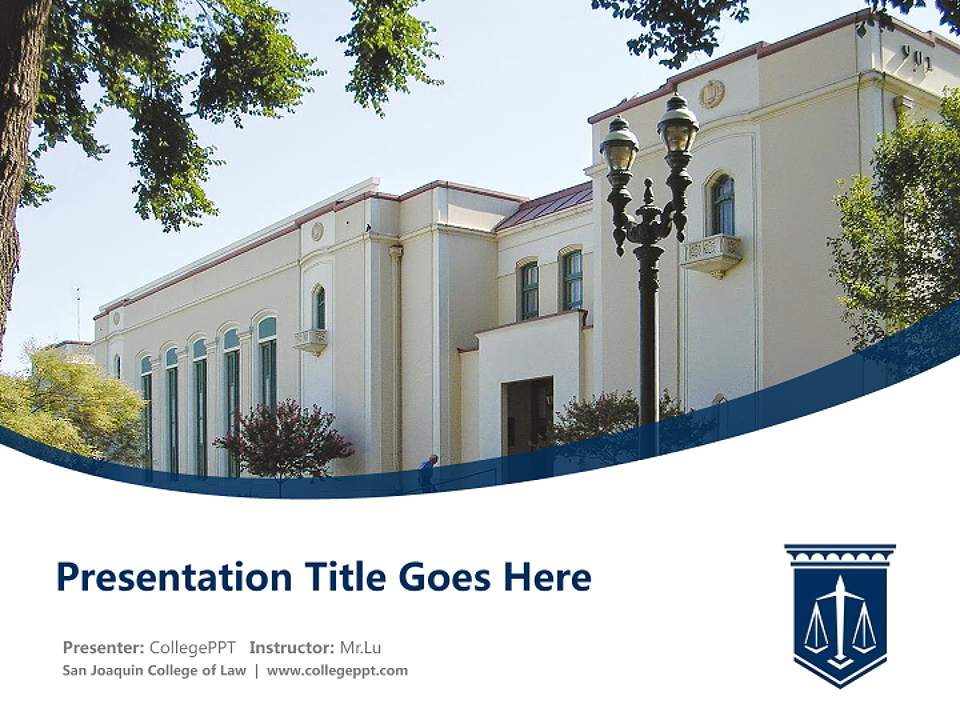 Presentation Title Goes Here

Presenter: CollegePPT Instructor: Mr.Lu
San Joaquin College of Law | www.collegeppt.com